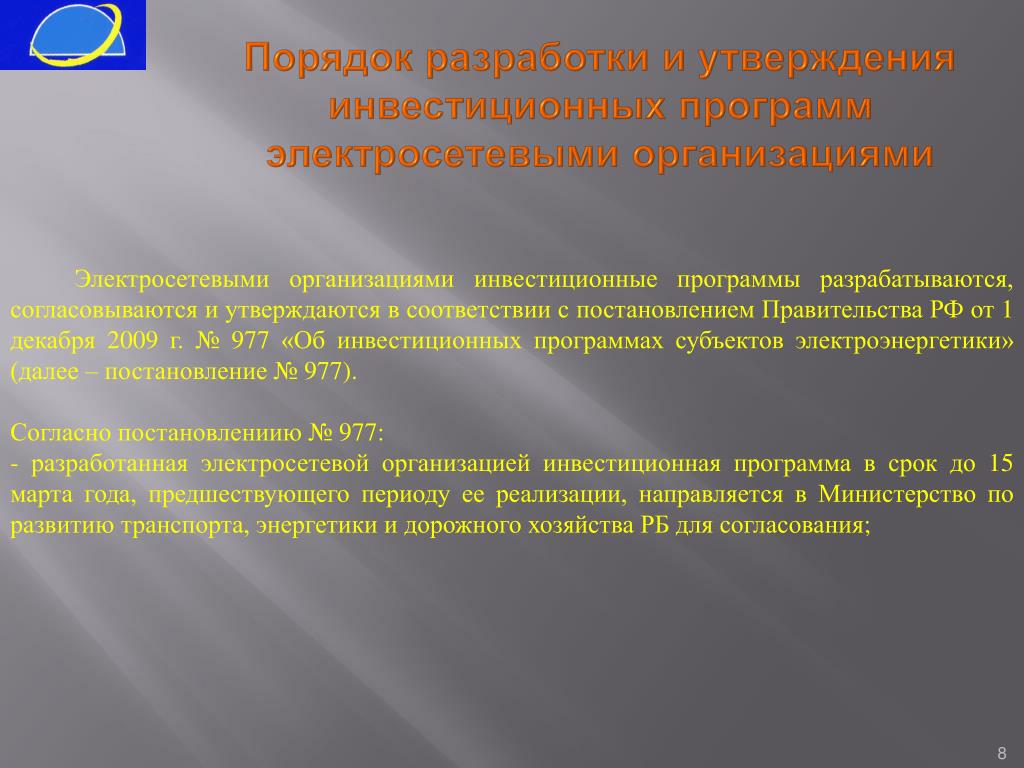 Порядок разработки и утверждения инвестиционных программ электросетевыми организациями

Электросетевыми организациями инвестиционные программы разрабатываются, согласовываются и утверждаются в соответствии с постановлением Правительства РФ от 1 декабря 2009 г. № 977 «Об инвестиционных программах субъектов электроэнергетики» (далее – постановление № 977).

Согласно постановлениию № 977:
- разработанная электросетевой организацией инвестиционная программа в срок до 15 марта года, предшествующего периоду ее реализации, направляется в Министерство по развитию транспорта, энергетики и дорожного хозяйства РБ для согласования;

8